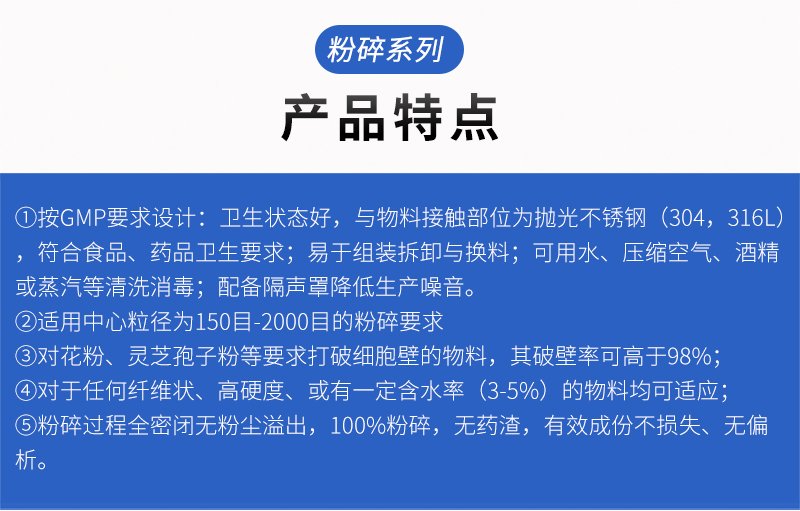 粉碎系列

产品特点

①按GMP要求设计：卫生状态好，与物料接触部位为抛光不锈钢（304，316L），符合食品、药品卫生要求；易于组装拆卸与换料；可用水、压缩空气、酒精或蒸汽等清洗消毒；配备隔声罩降低生产噪音。
②适用中心粒径为150目-2000目的粉碎要求
③对花粉、灵芝孢子粉等要求打破细胞壁的物料，其破壁率可高于98%；
④对于任何纤维状、高硬度、或有一定含水率（3-5%）的物料均可适应；
⑤粉碎过程全密闭无粉尘溢出，100%粉碎，无药渣，有效成份不损失、无偏析。